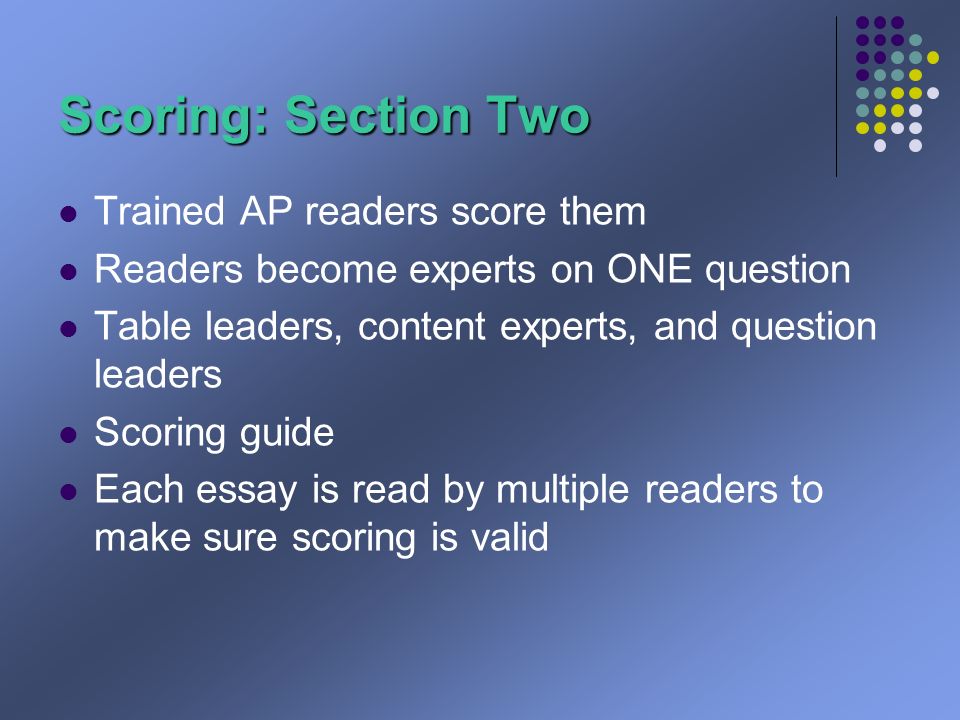 Scoring: Section Two

- Trained AP readers score them
- Readers become experts on ONE question
- Table leaders, content experts, and question leaders
- Scoring guide
- Each essay is read by multiple readers to make sure scoring is valid